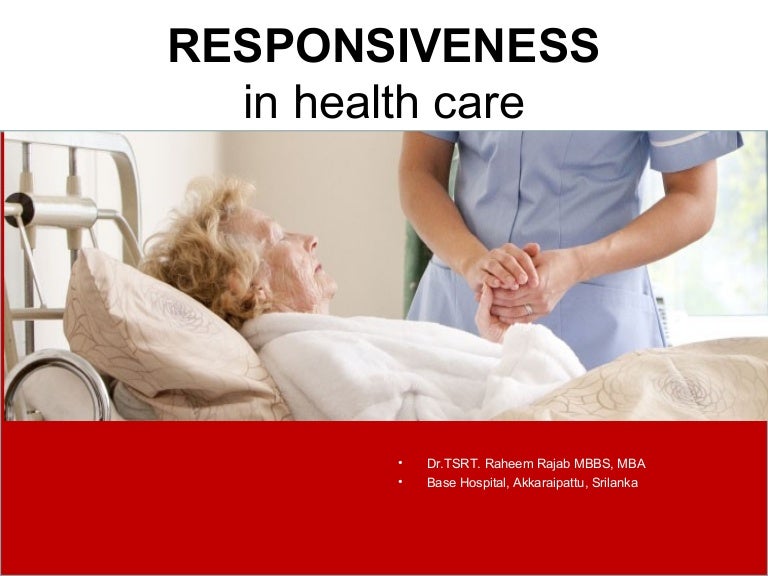 RESPONSIVENESS
in health care

• Dr.TSRT. Raheem Rajab MBBS, MBA
• Base Hospital, Akkaraipattu, Srilanka